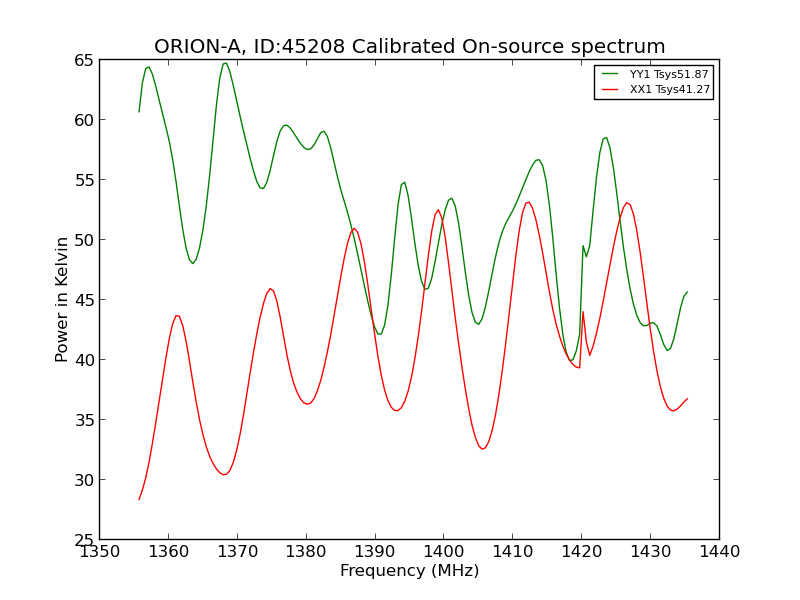 ORION-A, ID:45208 Calibrated On-source spectrum

YY1 Tsys51.87
XX1 Tsys41.27

Power in Kelvin

65
60
55
50
45
40
35
30
25

1350 1360 1370 1380 1390 1400 1410 1420 1430 1440

Frequency (MHz)